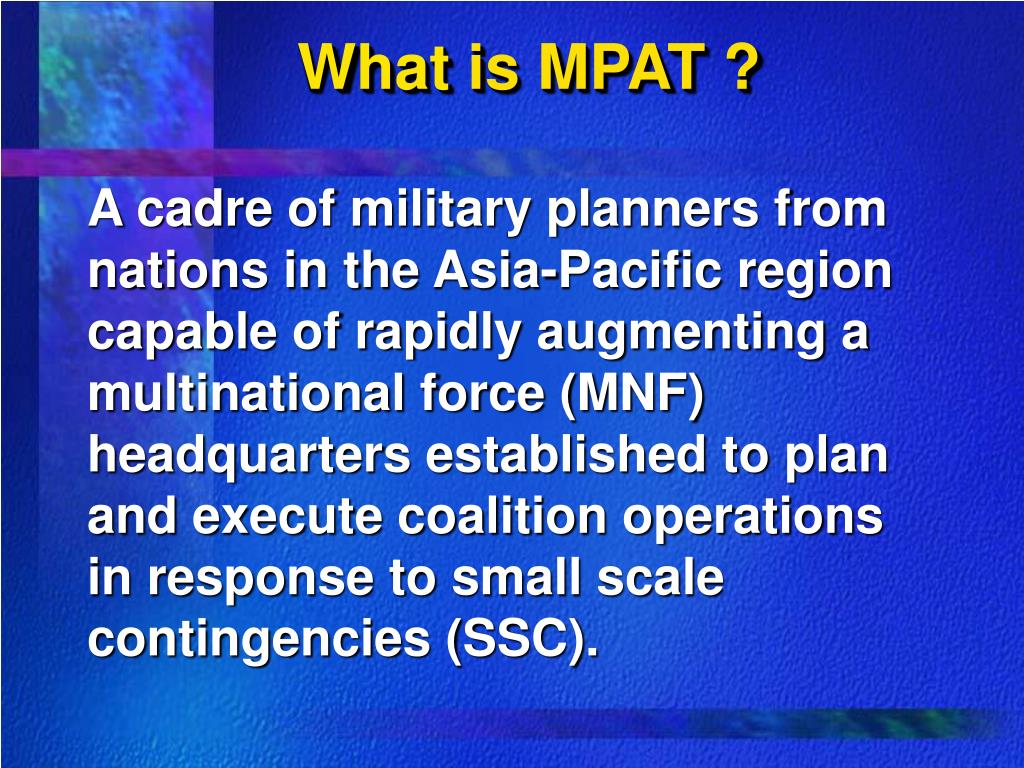 What is MPAT ?

A cadre of military planners from nations in the Asia-Pacific region capable of rapidly augmenting a multinational force (MNF) headquarters established to plan and execute coalition operations in response to small scale contingencies (SSC).